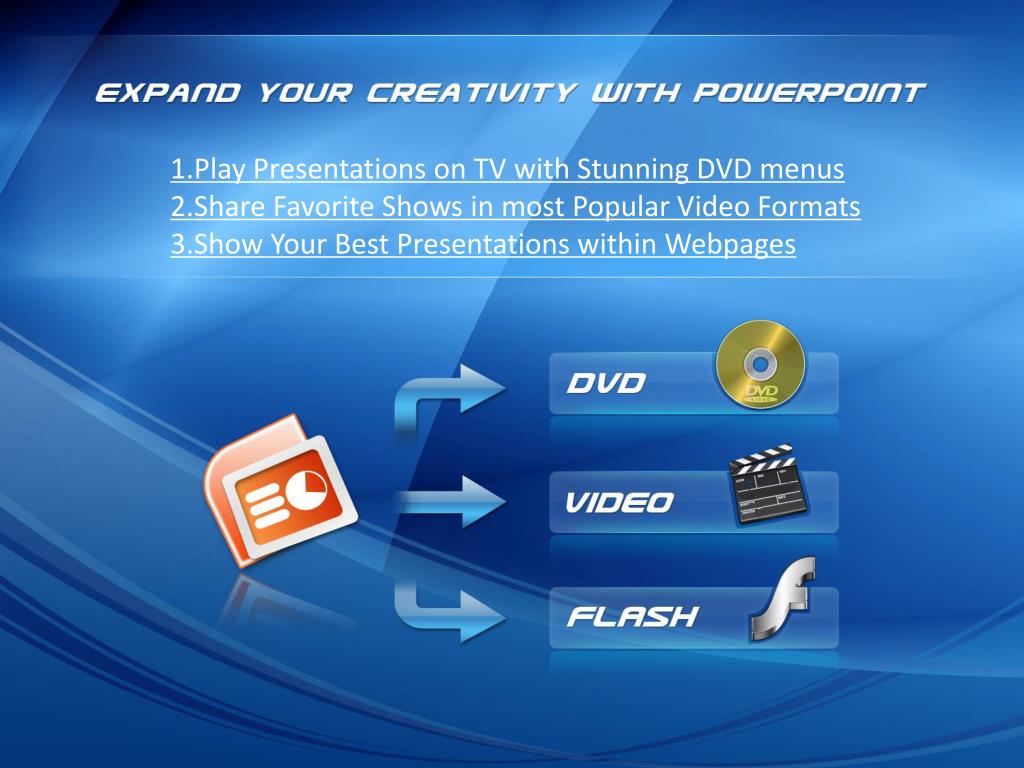 EXPAND YOUR CREATIVITY WITH POWERPOINT

1.Play Presentations on TV with Stunning DVD menus
2.Share Favorite Shows in most Popular Video Formats
3.Show Your Best Presentations within Webpages

DVD

DVD

VIDEO

FLASH